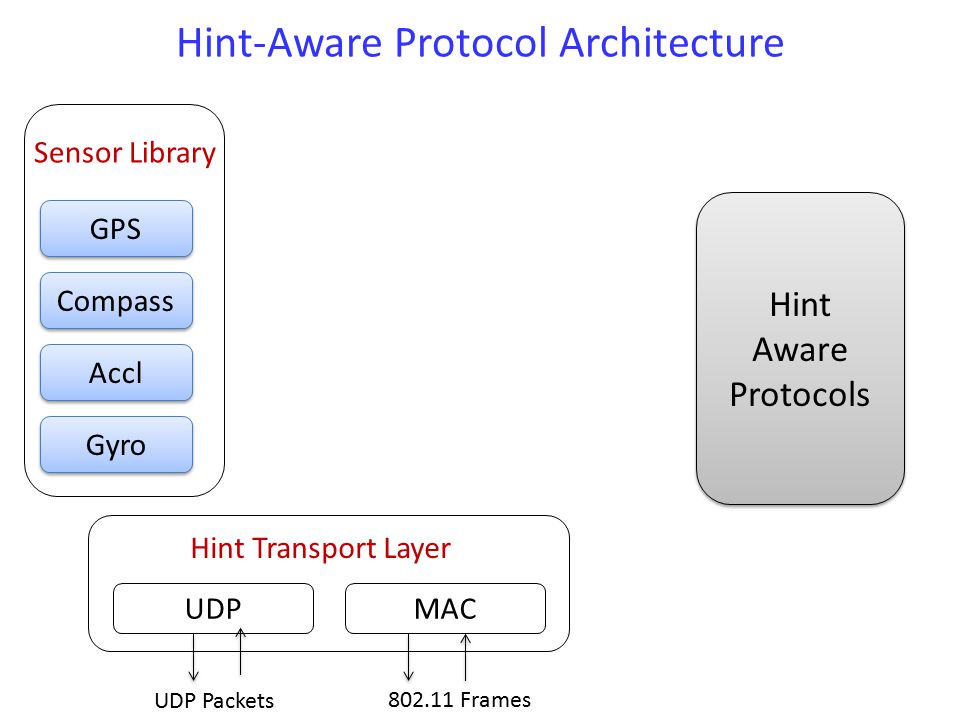 Hint-Aware Protocol Architecture

Sensor Library

GPS

Compass

Accl

Gyro

Hint Aware Protocols

Hint Transport Layer

UDP

MAC

UDP Packets

802.11 Frames